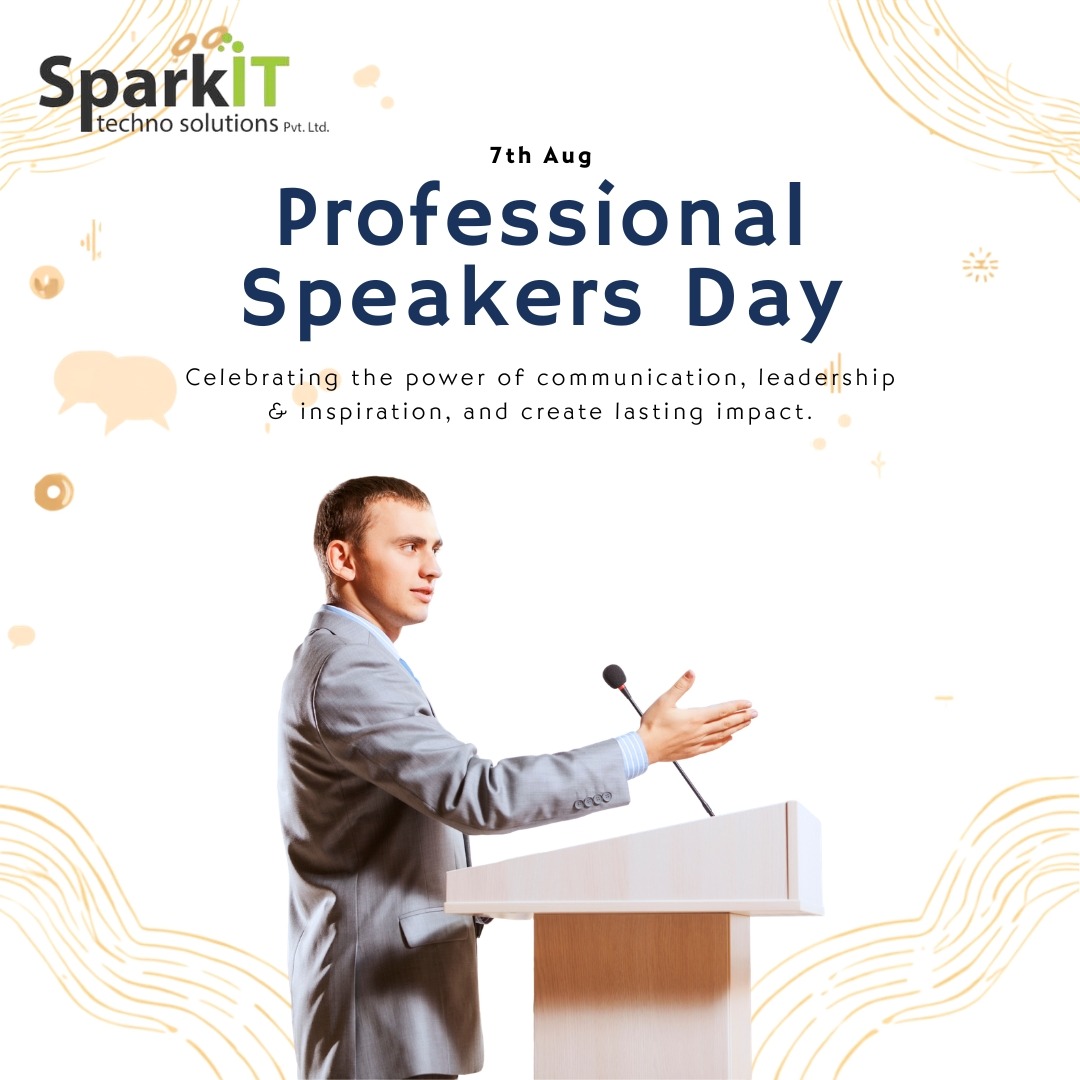 SparkIT
techno solutions Pvt. Ltd.

7th Aug

Professional Speakers Day

Celebrating the power of communication, leadership & inspiration, and create lasting impact.